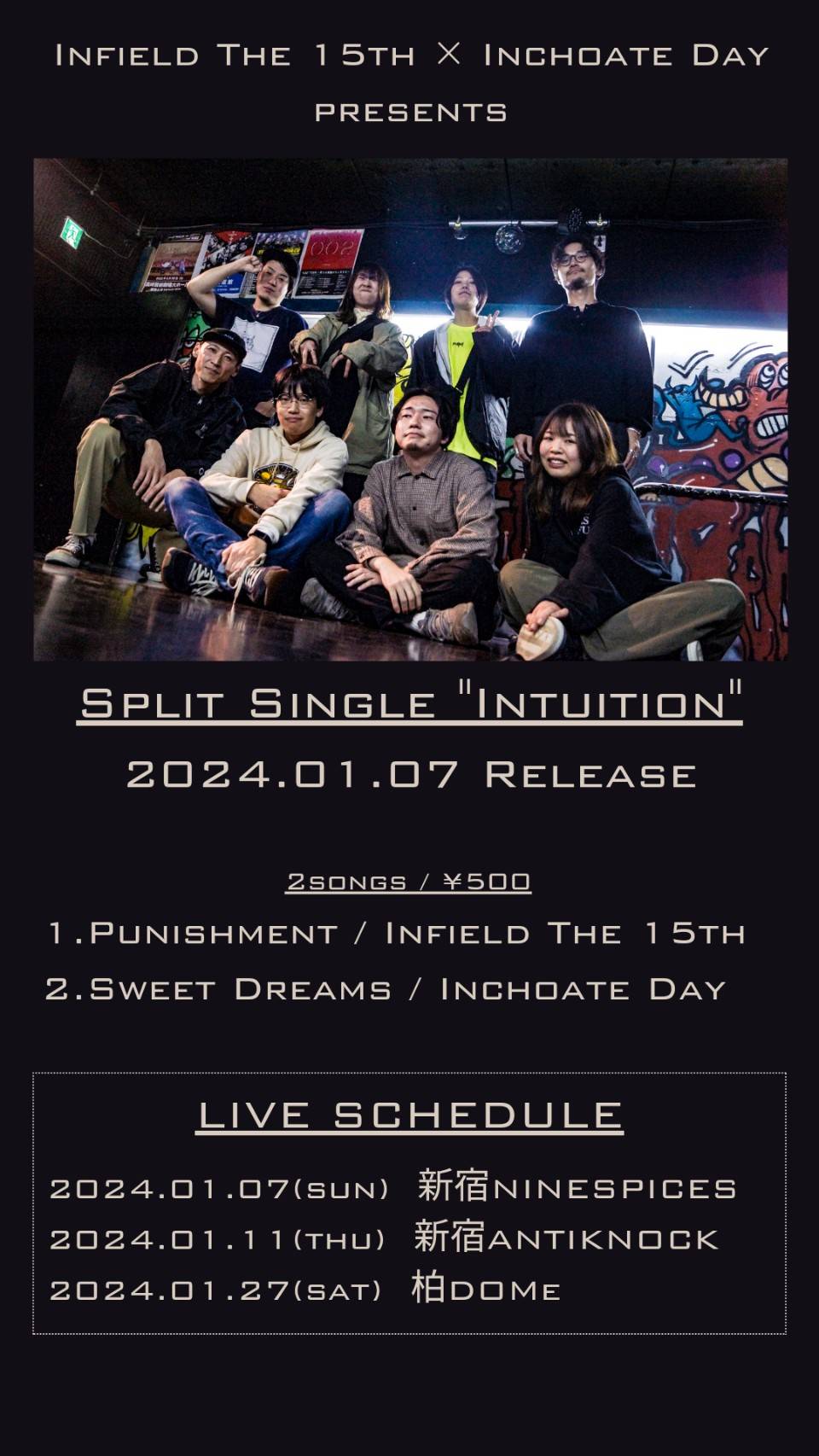 Infield The 15th × Inchoate Day
presents

Split Single "Intuition"
2024.01.07 Release

2songs / ¥500
1.Punishment / Infield The 15th
2.Sweet Dreams / Inchoate Day

LIVE SCHEDULE
2024.01.07(sun) 新宿NINESPICES
2024.01.11(thu) 新宿ANTIKNOCK
2024.01.27(sat) 柏DOMe